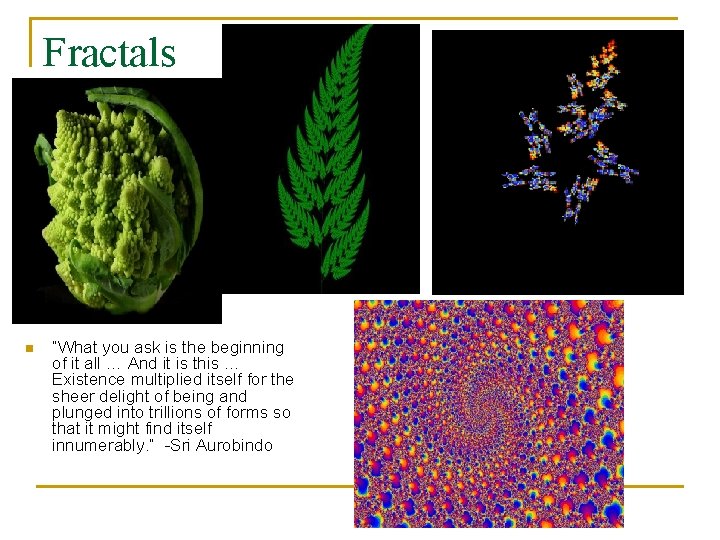 Fractals

"What you ask is the beginning of it all … And it is this … Existence multiplied itself for the sheer delight of being and plunged into trillions of forms so that it might find itself innumerably." -Sri Aurobindo